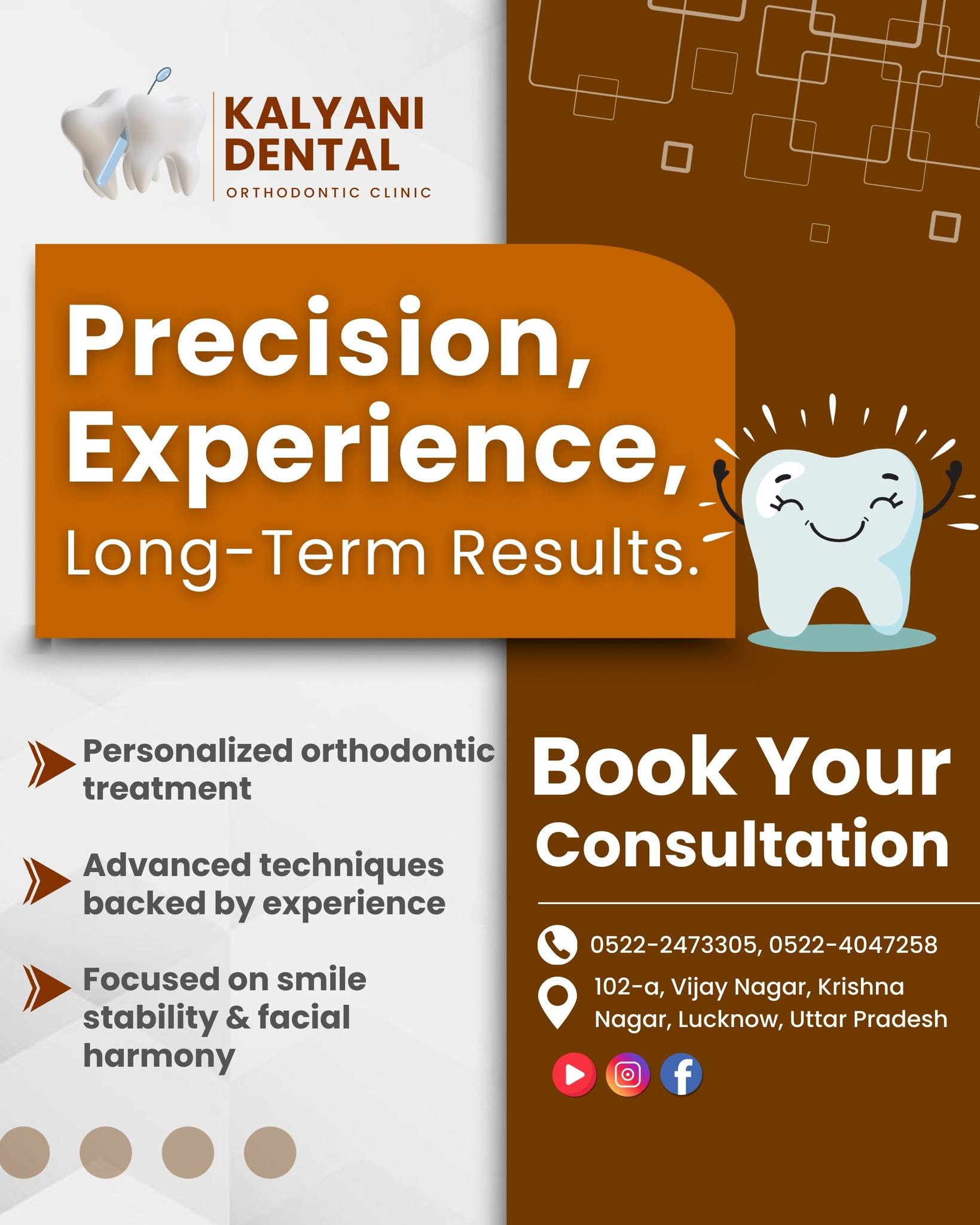 KALYANI DENTAL
ORTHODONTIC CLINIC

Precision, Experience, Long-Term Results.

Personalized orthodontic treatment

Advanced techniques backed by experience

Focused on smile stability & facial harmony

Book Your Consultation

0522-2473305, 0522-4047258

102-a, Vijay Nagar, Krishna Nagar, Lucknow, Uttar Pradesh